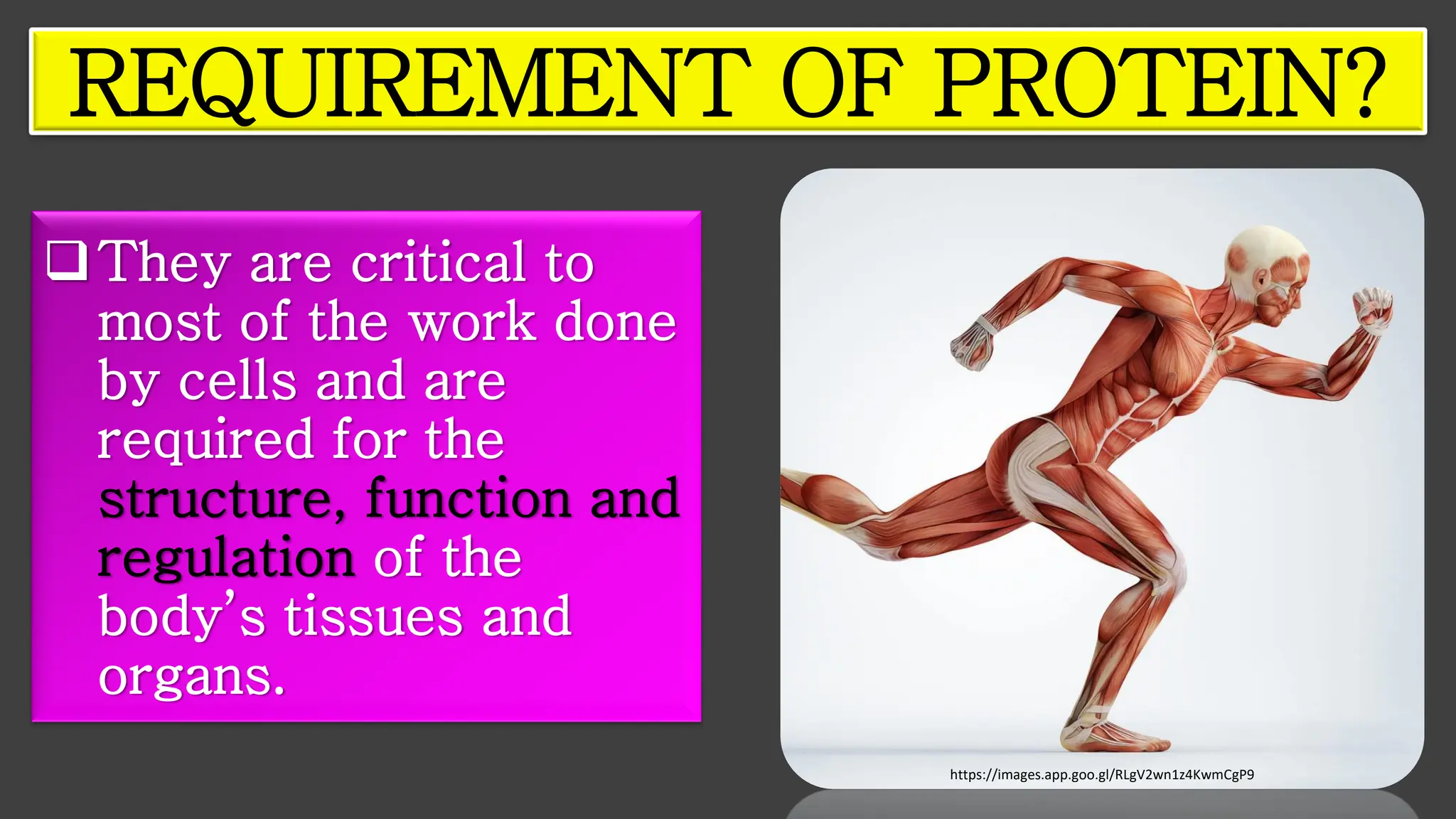 REQUIREMENT OF PROTEIN?

❑ They are critical to most of the work done by cells and are required for the structure, function and regulation of the body's tissues and organs.

https://images.app.goo.gl/RLgV2wn1z4KwmCgP9